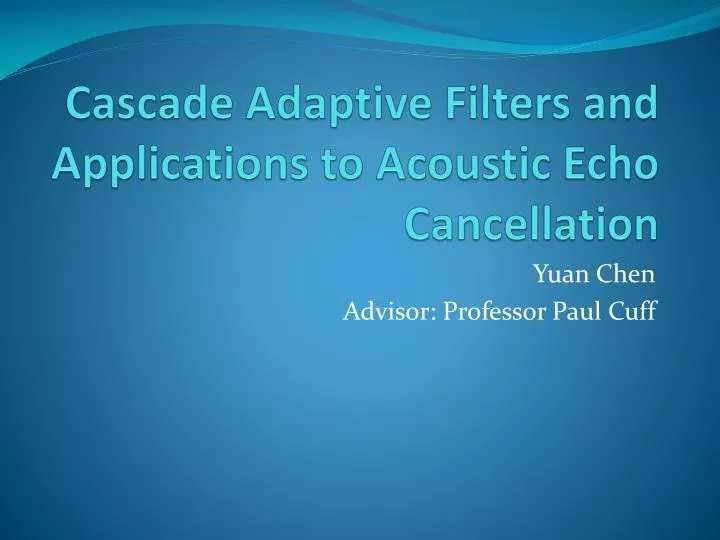 Cascade Adaptive Filters and Applications to Acoustic Echo Cancellation

Yuan Chen
Advisor: Professor Paul Cuff